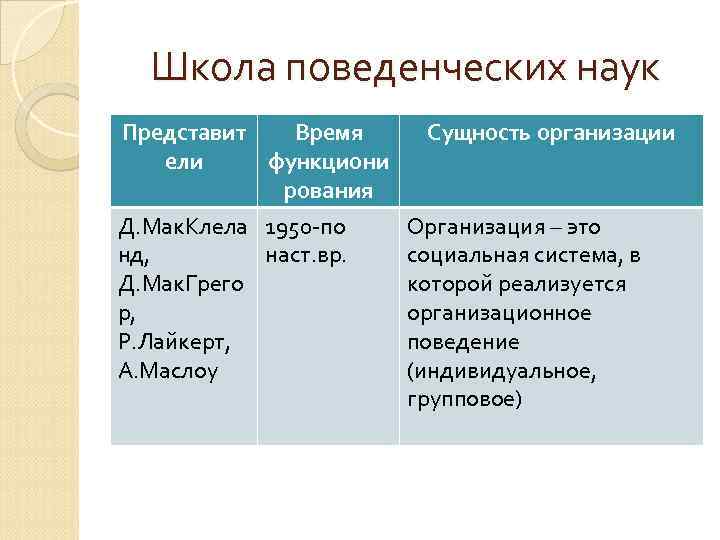 Школа поведенческих наук

| Представители | Время функционирования | Сущность организации |
|---|---|---|
| Д.МакКлеланд, Д.МакГрегор, Р.Лайкерт, А.Маслоу | 1950-по наст.вр. | Организация – это социальная система, в которой реализуется организационное поведение (индивидуальное, групповое) |